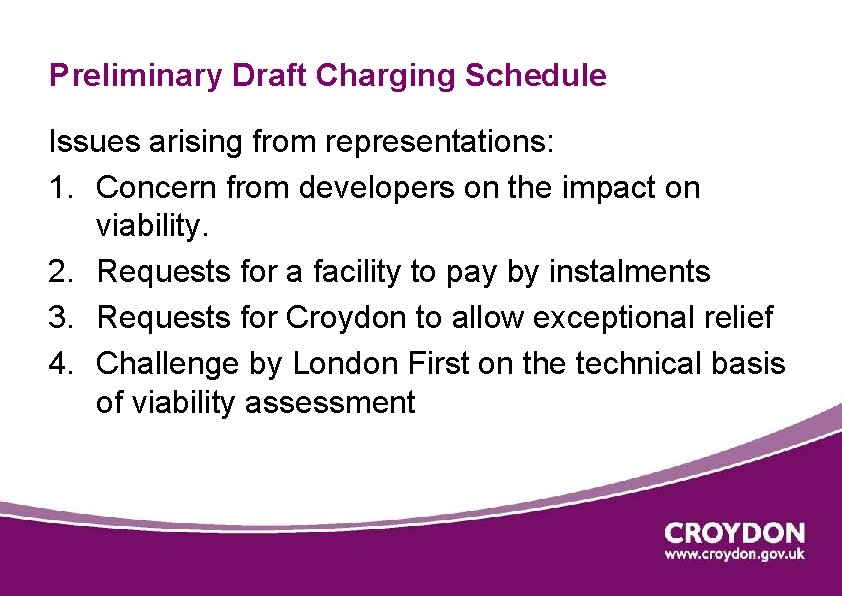 Preliminary Draft Charging Schedule

Issues arising from representations:

1. Concern from developers on the impact on viability.
2. Requests for a facility to pay by instalments
3. Requests for Croydon to allow exceptional relief
4. Challenge by London First on the technical basis of viability assessment

CROYDON
www.croydon.gov.uk